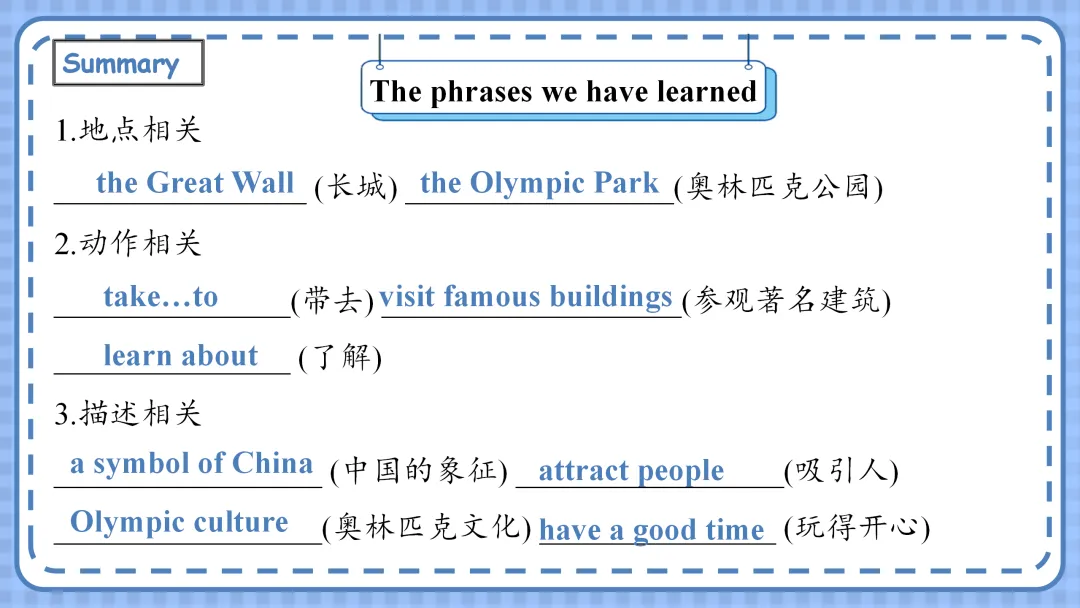 Summary

The phrases we have learned

1.地点相关

the Great Wall (长城) the Olympic Park (奥林匹克公园)

2.动作相关

take…to (带去) visit famous buildings (参观著名建筑)

learn about (了解)

3.描述相关

a symbol of China (中国的象征) attract people (吸引人)

Olympic culture (奥林匹克文化) have a good time (玩得开心)